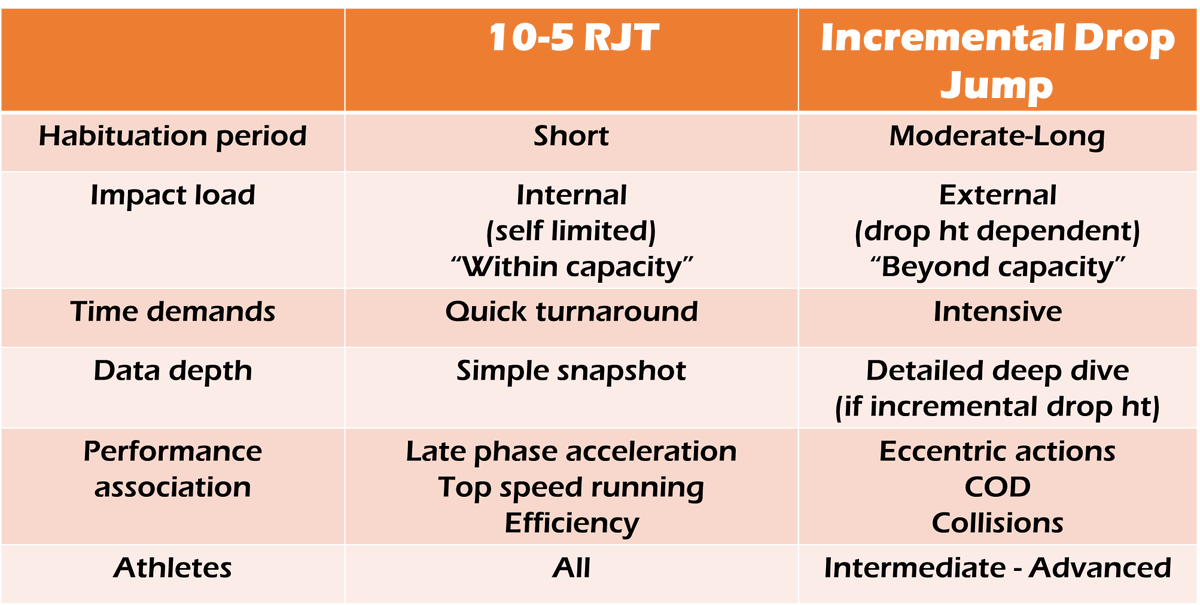 | | 10-5 RJT | Incremental Drop Jump |
|---|---|---|
| Habituation period | Short | Moderate-Long |
| Impact load | Internal (self limited) “Within capacity” | External (drop ht dependent) “Beyond capacity” |
| Time demands | Quick turnaround | Intensive |
| Data depth | Simple snapshot | Detailed deep dive (if incremental drop ht) |
| Performance association | Late phase acceleration Top speed running Efficiency | Eccentric actions COD Collisions |
| Athletes | All | Intermediate - Advanced |